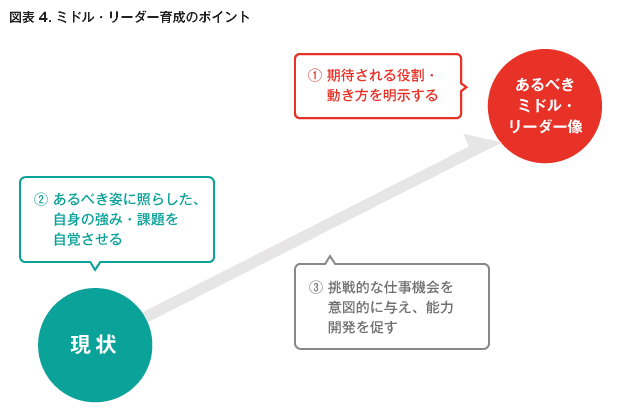 図表 4. ミドル・リーダー育成のポイント

① 期待される役割・動き方を明示する

あるべきミドル・リーダー像

② あるべき姿に照らした、自身の強み・課題を自覚させる

③ 挑戦的な仕事機会を意図的に与え、能力開発を促す

現状